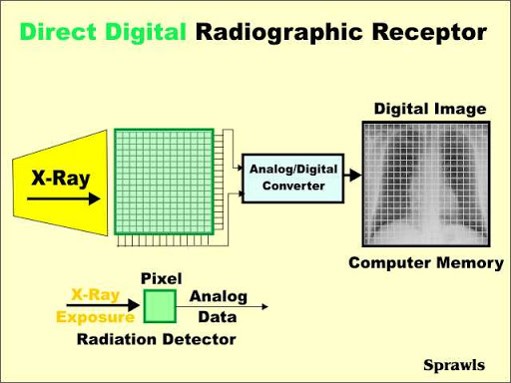 Direct Digital Radiographic Receptor

X-Ray

Analog/Digital Converter

Digital Image

Computer Memory

Pixel

X-Ray Exposure

Analog Data

Radiation Detector

Sprawls